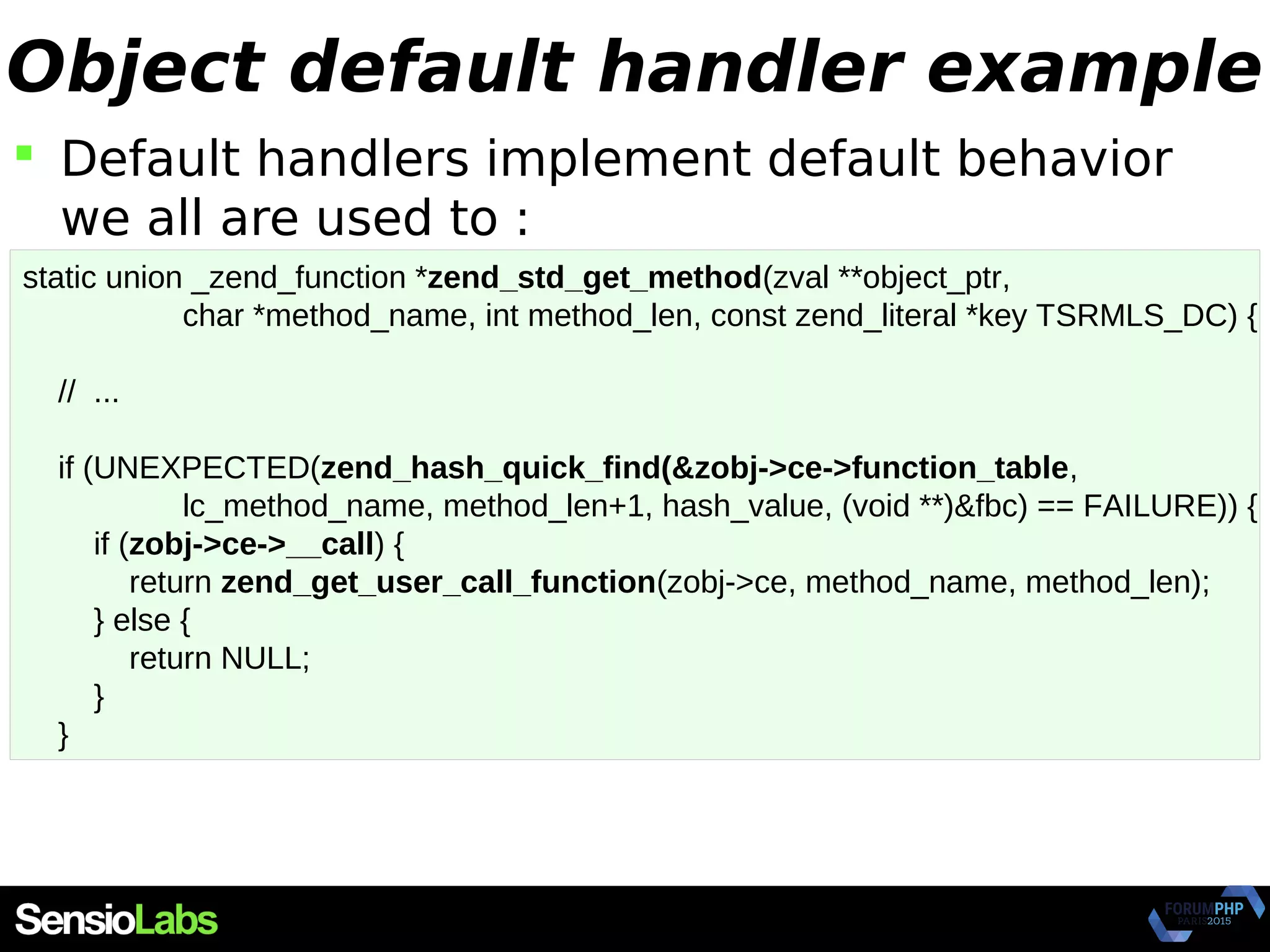 Object default handler example

Default handlers implement default behavior we all are used to :

static union _zend_function *zend_std_get_method(zval **object_ptr,
char *method_name, int method_len, const zend_literal *key TSRMLS_DC) {

// ...

if (UNEXPECTED(zend_hash_quick_find(&zobj->ce->function_table,
lc_method_name, method_len+1, hash_value, (void **)&fbc) == FAILURE)) {
if (zobj->ce->__call) {
return zend_get_user_call_function(zobj->ce, method_name, method_len);
} else {
return NULL;
}
}

SensioLabs

FORUMPHP PARIS 2015